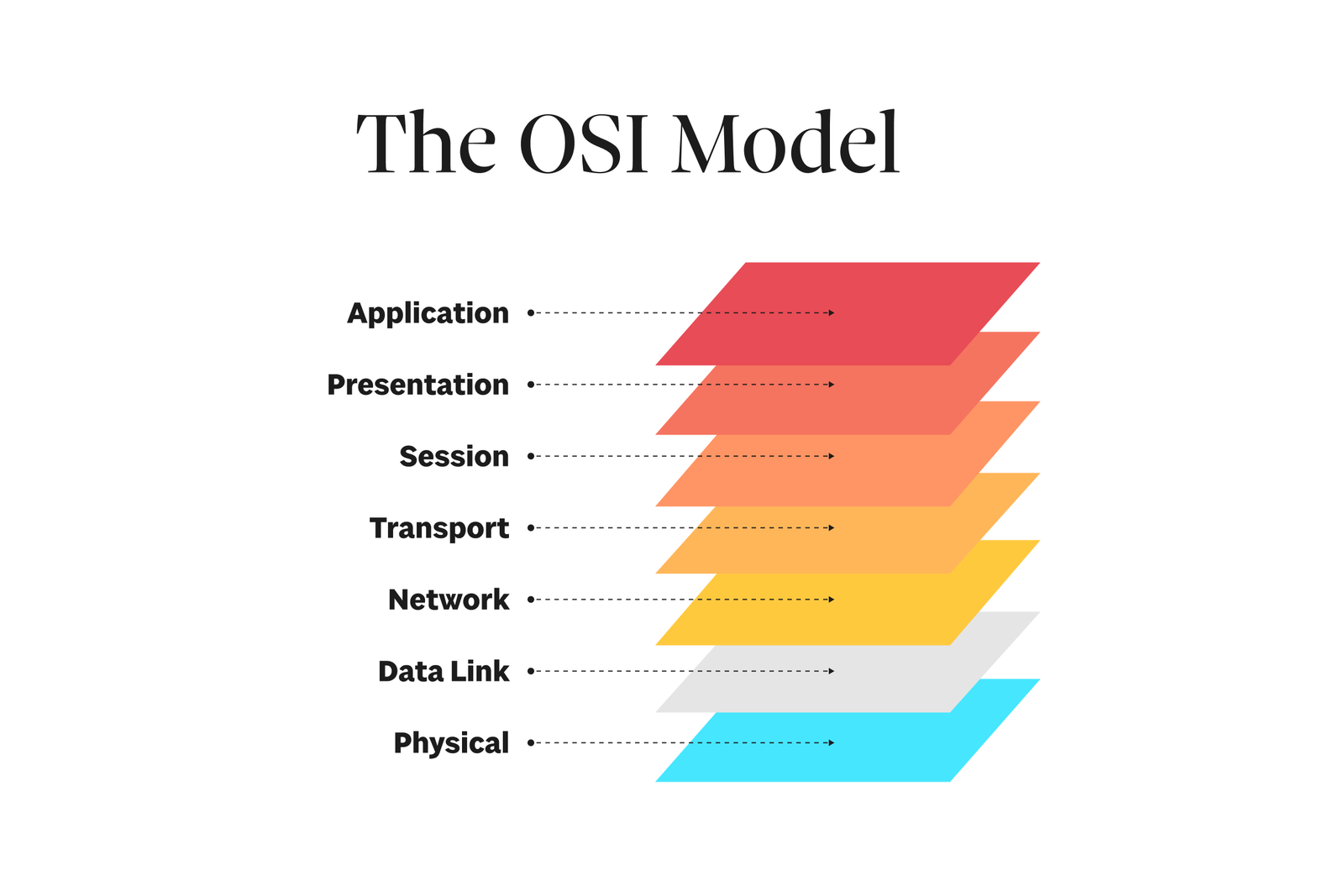 The OSI Model

Application

Presentation

Session

Transport

Network

Data Link

Physical